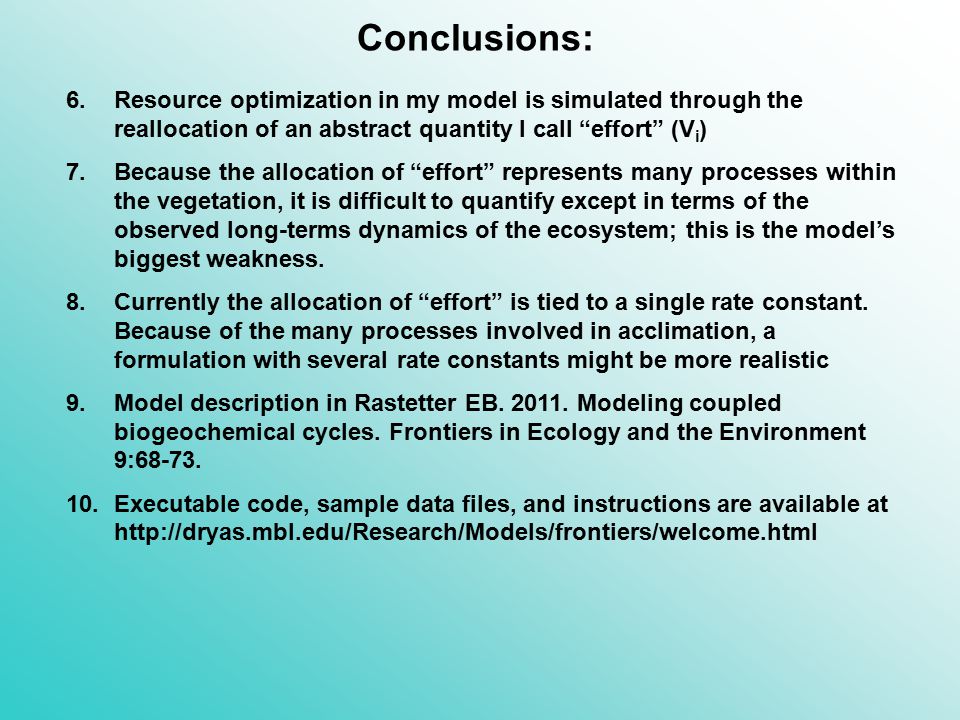 Conclusions:

6. Resource optimization in my model is simulated through the reallocation of an abstract quantity I call “effort” ($V_i$)

7. Because the allocation of “effort” represents many processes within the vegetation, it is difficult to quantify except in terms of the observed long-terms dynamics of the ecosystem; this is the model’s biggest weakness.

8. Currently the allocation of “effort” is tied to a single rate constant. Because of the many processes involved in acclimation, a formulation with several rate constants might be more realistic

9. Model description in Rastetter EB. 2011. Modeling coupled biogeochemical cycles. Frontiers in Ecology and the Environment 9:68-73.

10. Executable code, sample data files, and instructions are available at http://dryas.mbl.edu/Research/Models/frontiers/welcome.html